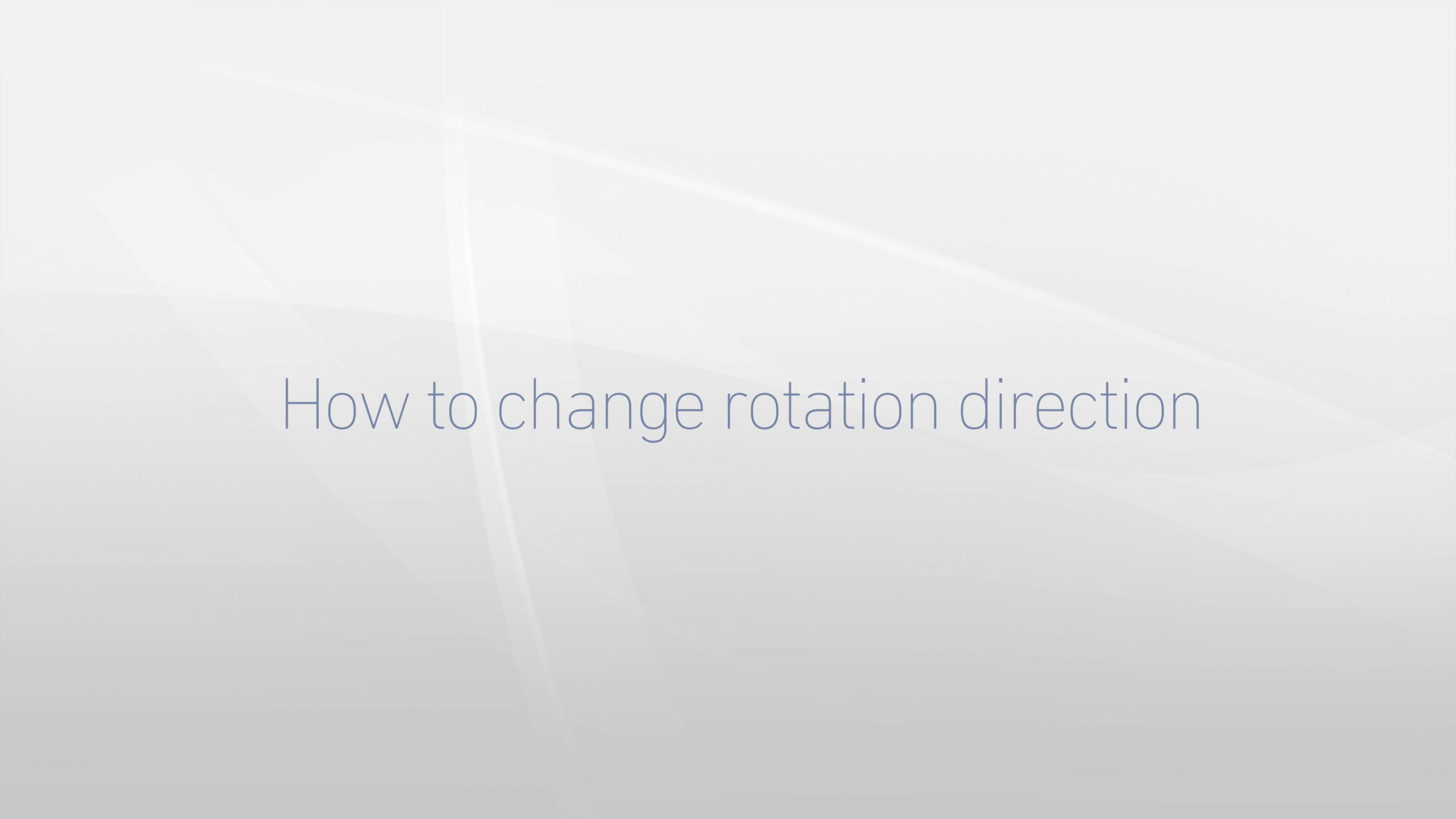 How to change rotation direction